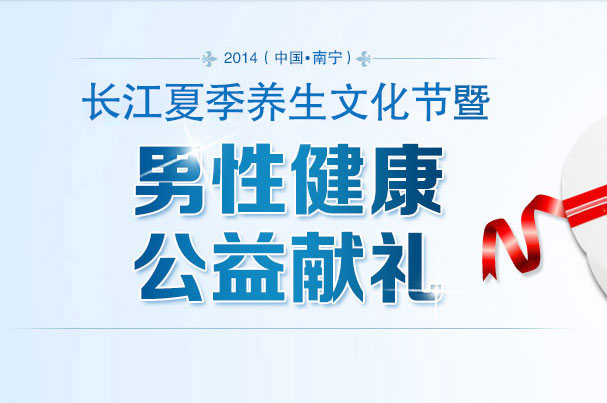 2014（中国•南宁）

长江夏季养生文化节暨

男性健康
公益献礼